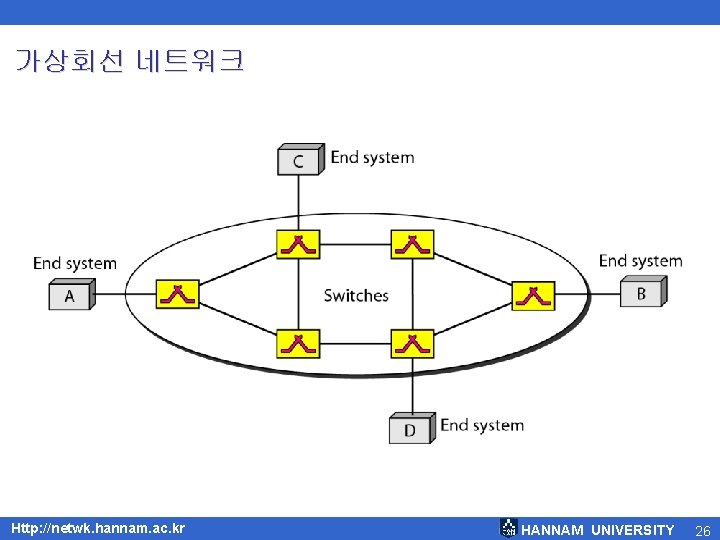 가상회선 네트워크

C
End system

End system
A

Switches

End system
B

D
End system

Http://netwk.hannam.ac.kr

HANNAM UNIVERSITY 26